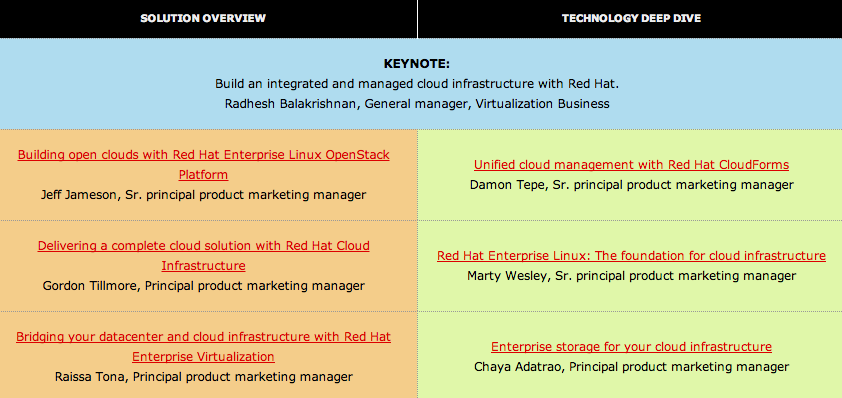 | SOLUTION OVERVIEW | TECHNOLOGY DEEP DIVE |
|---|---|
| KEYNOTE: Build an integrated and managed cloud infrastructure with Red Hat. Radhesh Balakrishnan, General manager, Virtualization Business | |
| Building open clouds with Red Hat Enterprise Linux OpenStack Platform Jeff Jameson, Sr. principal product marketing manager | Unified cloud management with Red Hat CloudForms Damon Tepe, Sr. principal product marketing manager |
| Delivering a complete cloud solution with Red Hat Cloud Infrastructure Gordon Tillmore, Principal product marketing manager | Red Hat Enterprise Linux: The foundation for cloud infrastructure Marty Wesley, Sr. principal product marketing manager |
| Bridging your datacenter and cloud infrastructure with Red Hat Enterprise Virtualization Raissa Tona, Principal product marketing manager | Enterprise storage for your cloud infrastructure Chaya Adatrao, Principal product marketing manager |